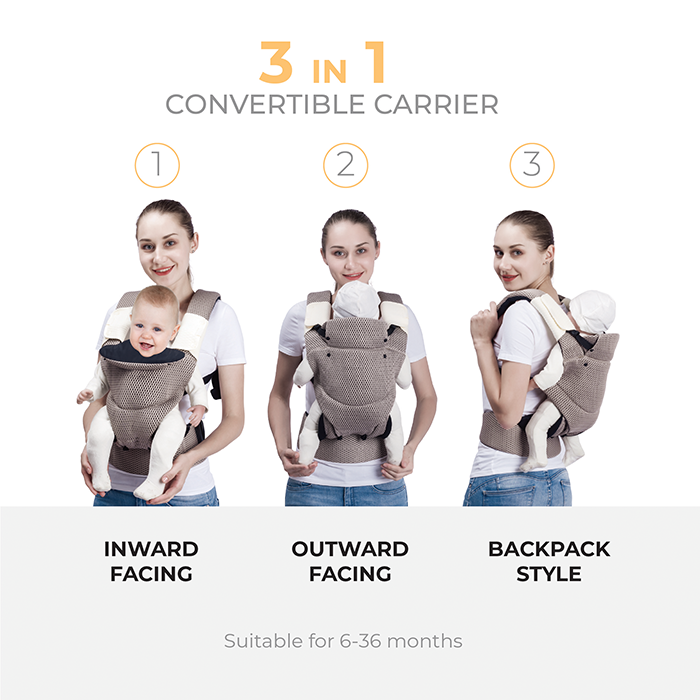 3 IN 1
CONVERTIBLE CARRIER

1

2

3

INWARD FACING

OUTWARD FACING

BACKPACK STYLE

Suitable for 6-36 months